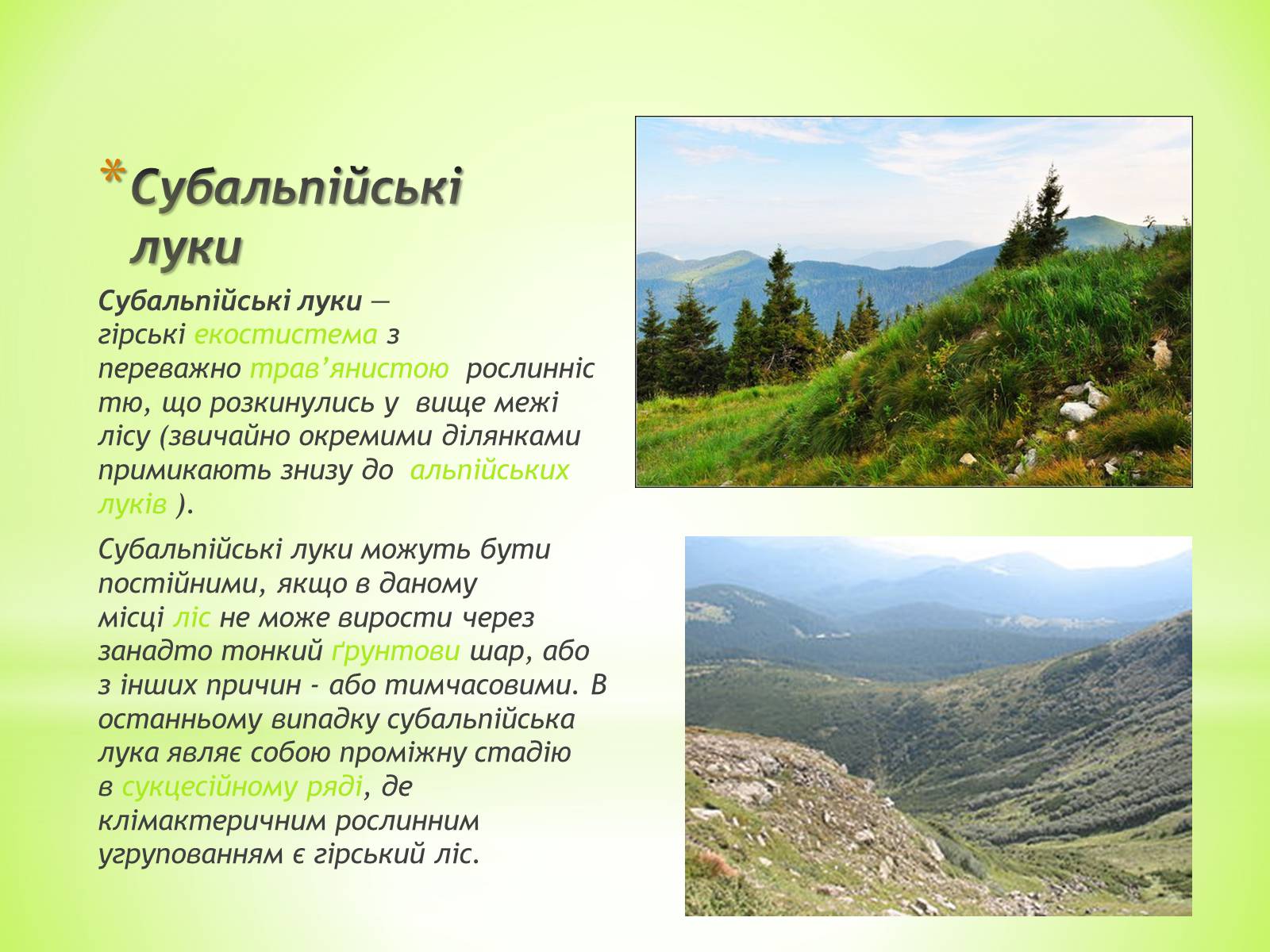 *Субальпійські луки

Субальпійські луки — гірські екостистема з переважно трав'янистою рослинністю, що розкинулись у вище межі лісу (звичайно окремими ділянками примикають знизу до альпійських луків ).

Субальпійські луки можуть бути постійними, якщо в даному місці ліс не може вирости через занадто тонкий ґрунтови шар, або з інших причин - або тимчасовими. В останньому випадку субальпійська лука являє собою проміжну стадію в сукцесійному ряді, де клімактеричним рослинним угрупованням є гірський ліс.